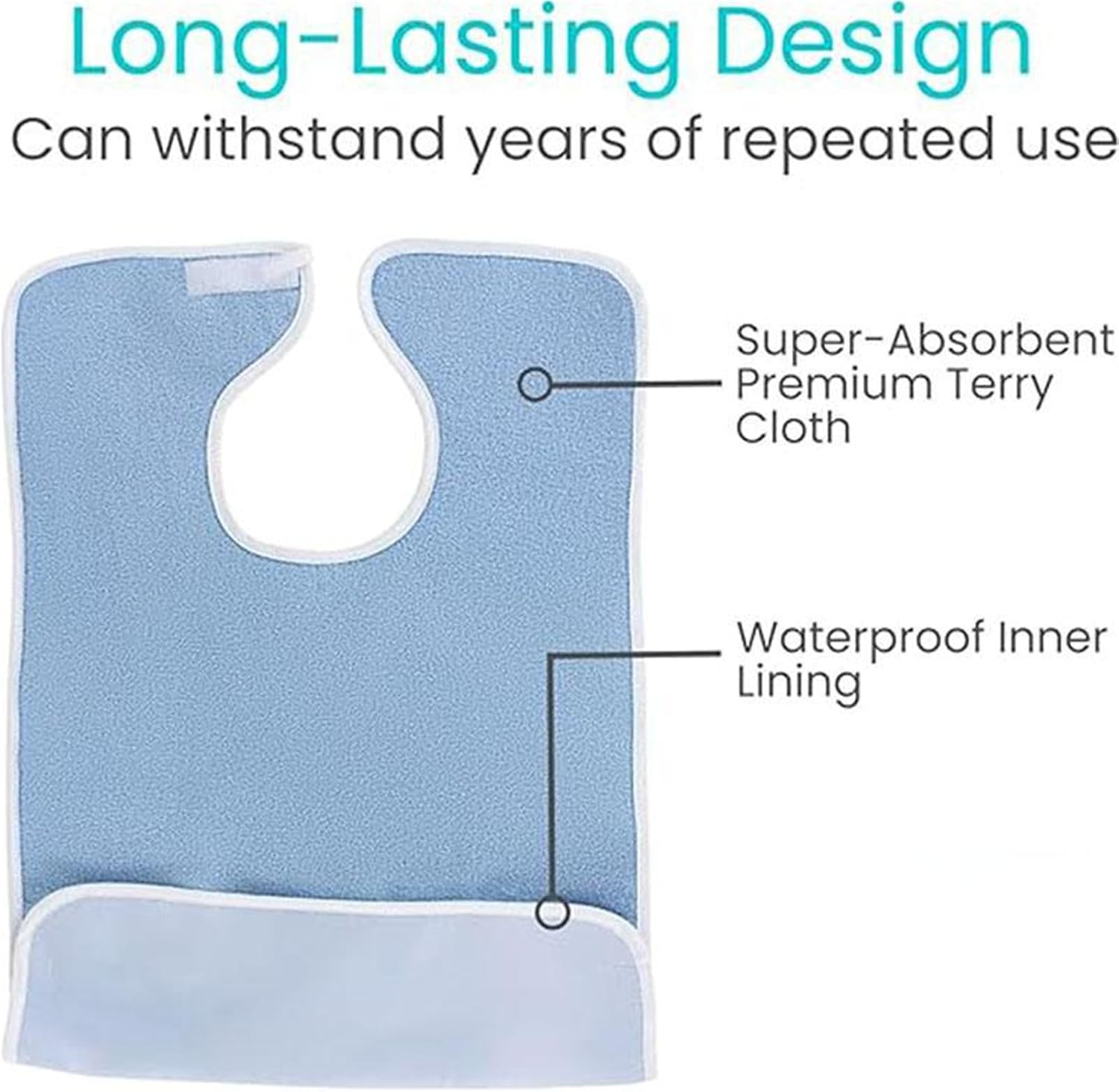 Long-Lasting Design

Can withstand years of repeated use

Super-Absorbent Premium Terry Cloth

Waterproof Inner Lining